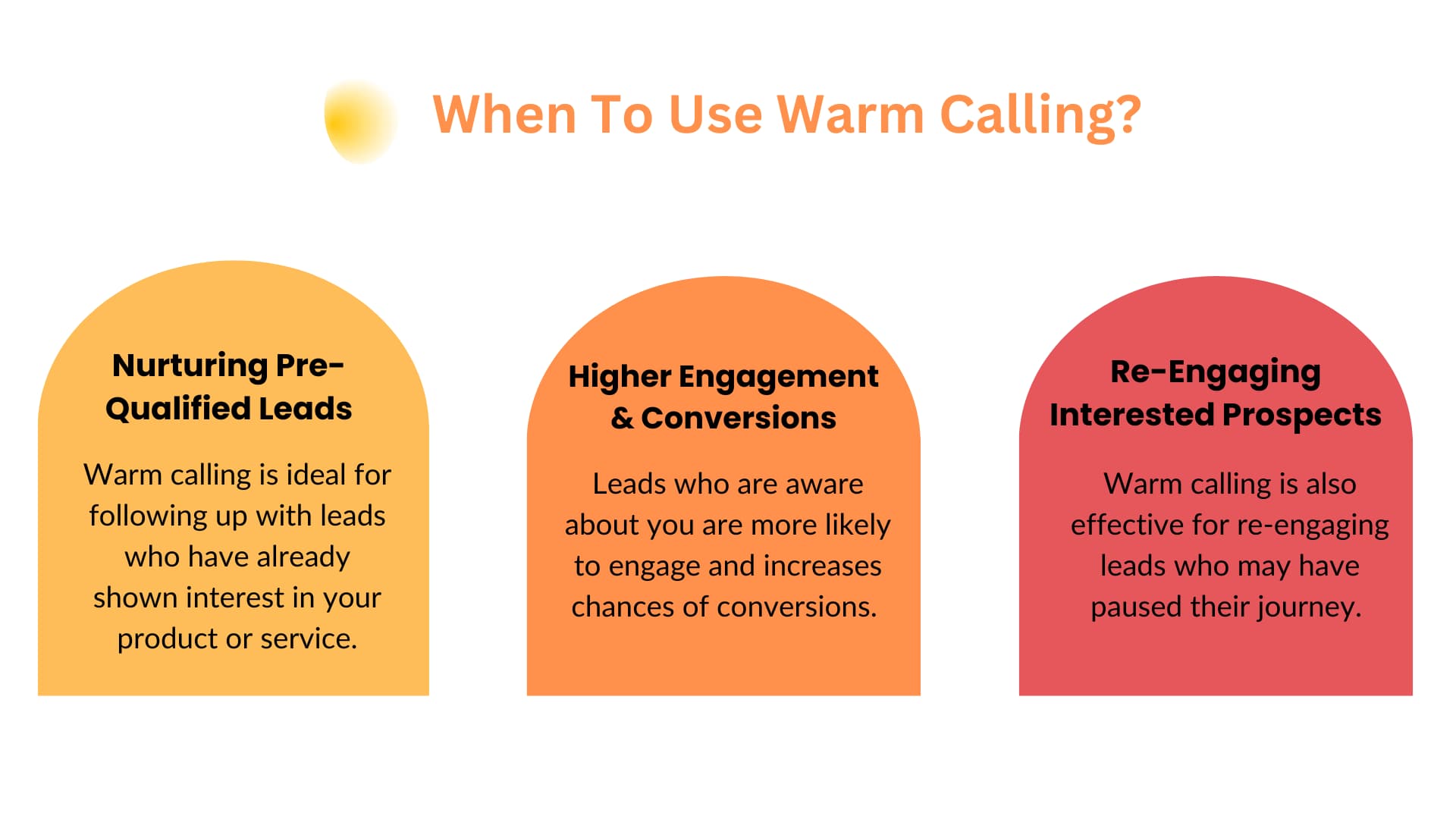 When To Use Warm Calling?

Nurturing Pre-Qualified Leads

Warm calling is ideal for following up with leads who have already shown interest in your product or service.

Higher Engagement & Conversions

Leads who are aware about you are more likely to engage and increases chances of conversions.

Re-Engaging Interested Prospects

Warm calling is also effective for re-engaging leads who may have paused their journey.